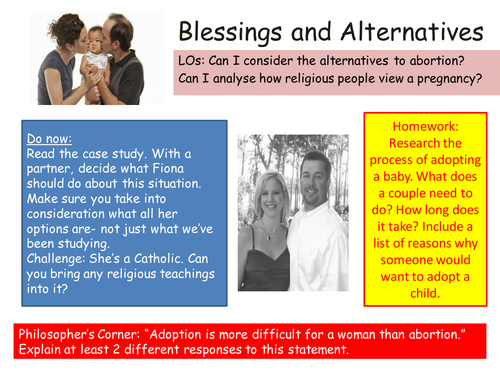 Blessings and Alternatives

LOs: Can I consider the alternatives to abortion?
Can I analyse how religious people view a pregnancy?

Do now:
Read the case study. With a partner, decide what Fiona should do about this situation. Make sure you take into consideration what all her options are- not just what we've been studying.
Challenge: She's a Catholic. Can you bring any religious teachings into it?

Homework:
Research the process of adopting a baby. What does a couple need to do? How long does it take? Include a list of reasons why someone would want to adopt a child.

Philosopher's Corner: "Adoption is more difficult for a woman than abortion."
Explain at least 2 different responses to this statement.